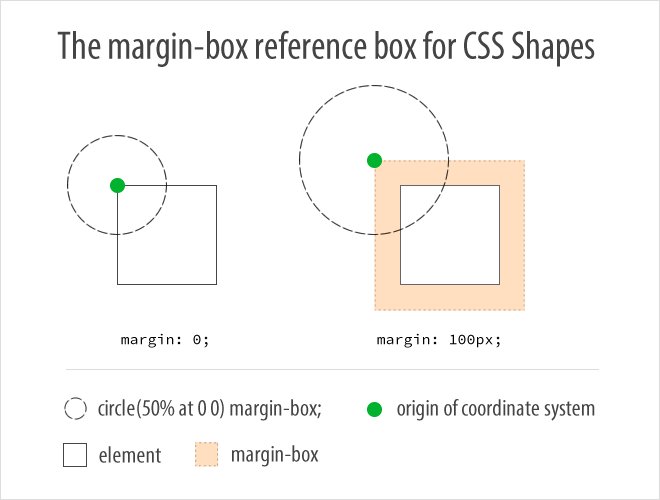 The margin-box reference box for CSS Shapes

margin: 0;

margin: 100px;

circle(50% at 0 0) margin-box;

origin of coordinate system

element

margin-box